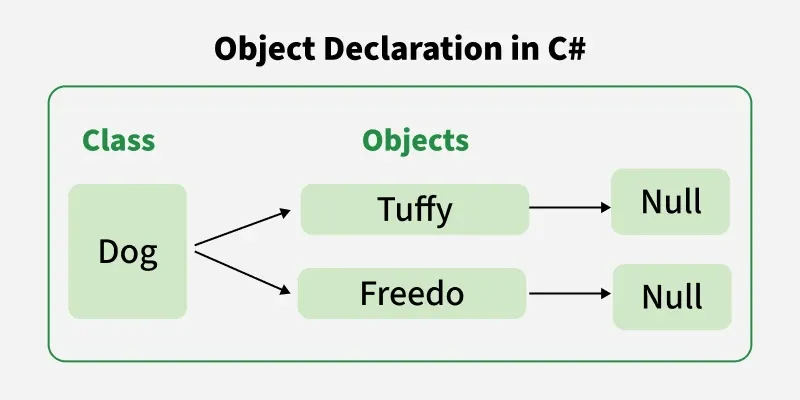 Object Declaration in C#

Class

Objects

Dog

Tuffy

Null

Freedo

Null